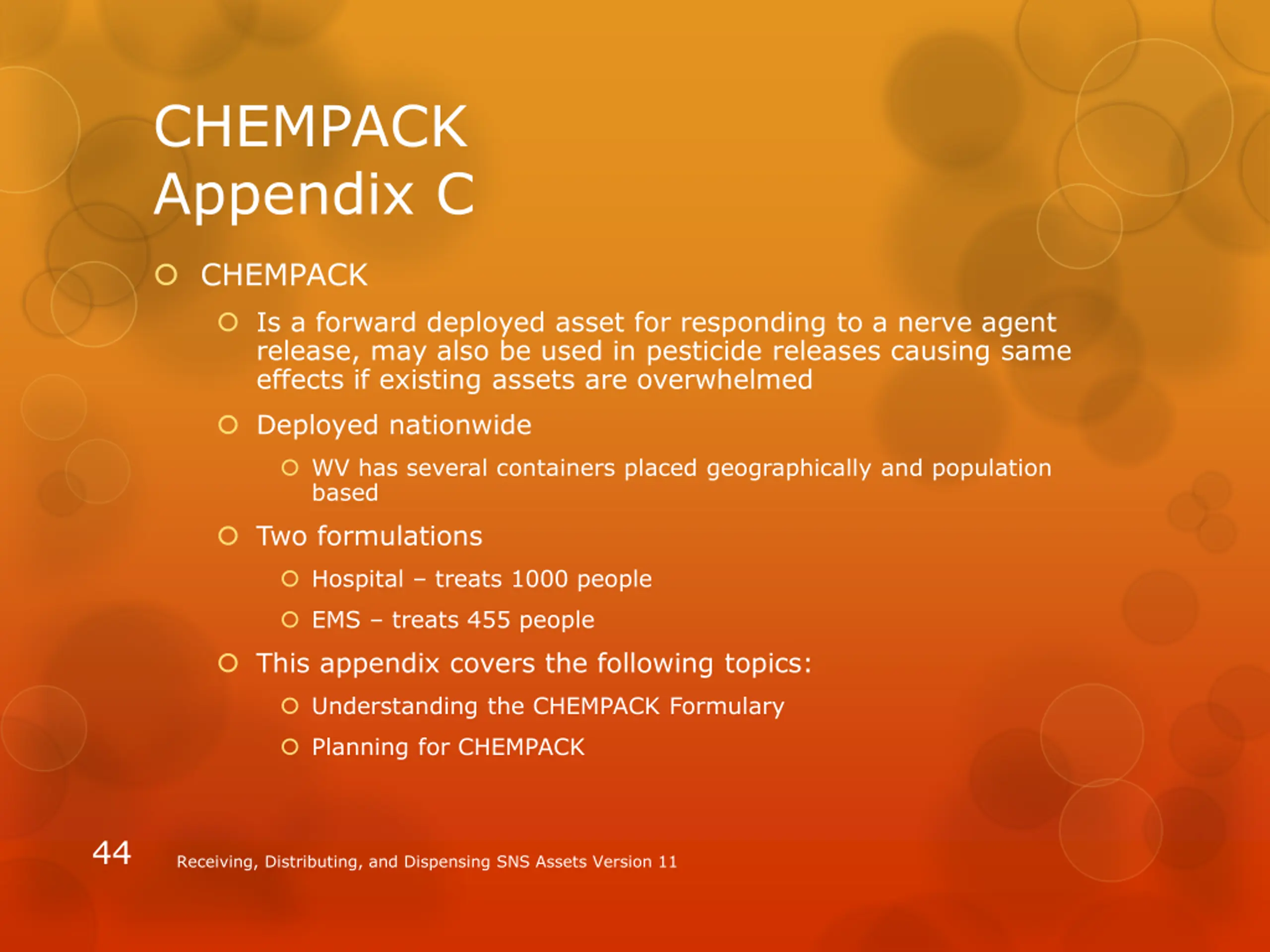 CHEMPACK
Appendix C

CHEMPACK

Is a forward deployed asset for responding to a nerve agent release, may also be used in pesticide releases causing same effects if existing assets are overwhelmed

Deployed nationwide

WV has several containers placed geographically and population based

Two formulations

Hospital – treats 1000 people

EMS – treats 455 people

This appendix covers the following topics:

Understanding the CHEMPACK Formulary

Planning for CHEMPACK

44

Receiving, Distributing, and Dispensing SNS Assets Version 11